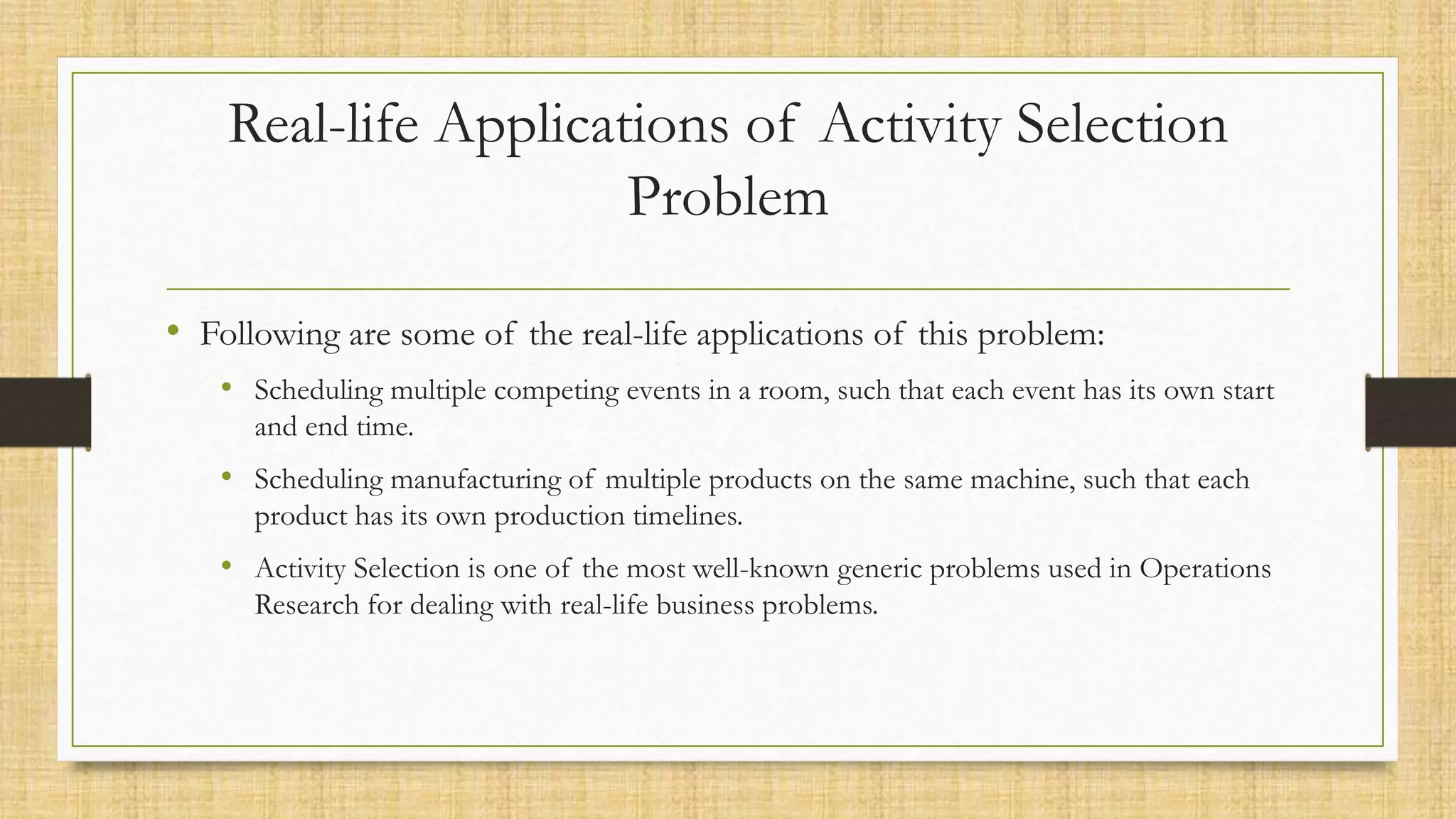 Real-life Applications of Activity Selection Problem

• Following are some of the real-life applications of this problem:
  • Scheduling multiple competing events in a room, such that each event has its own start and end time.
  • Scheduling manufacturing of multiple products on the same machine, such that each product has its own production timelines.
  • Activity Selection is one of the most well-known generic problems used in Operations Research for dealing with real-life business problems.